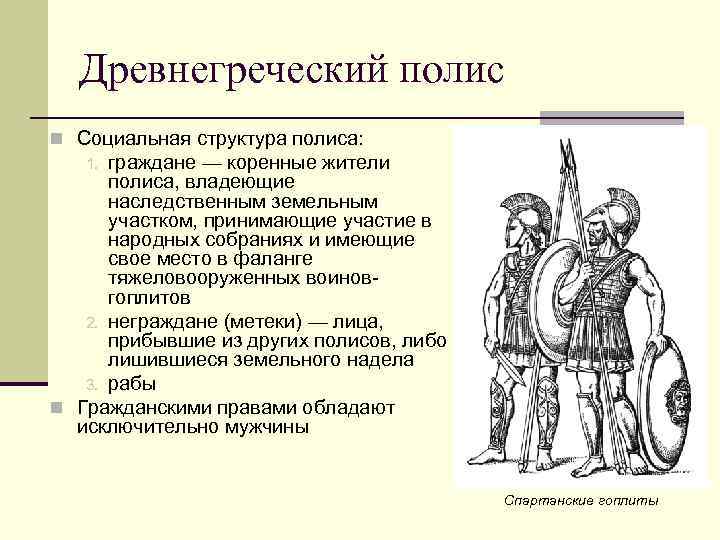 Древнегреческий полис

Социальная структура полиса:
1. граждане — коренные жители полиса, владеющие наследственным земельным участком, принимающие участие в народных собраниях и имеющие свое место в фаланге тяжеловооруженных воинов-гоплитов
2. неграждане (метеки) — лица, прибывшие из других полисов, либо лишившиеся земельного надела
3. рабы

Гражданскими правами обладают исключительно мужчины

Спартанские гоплиты